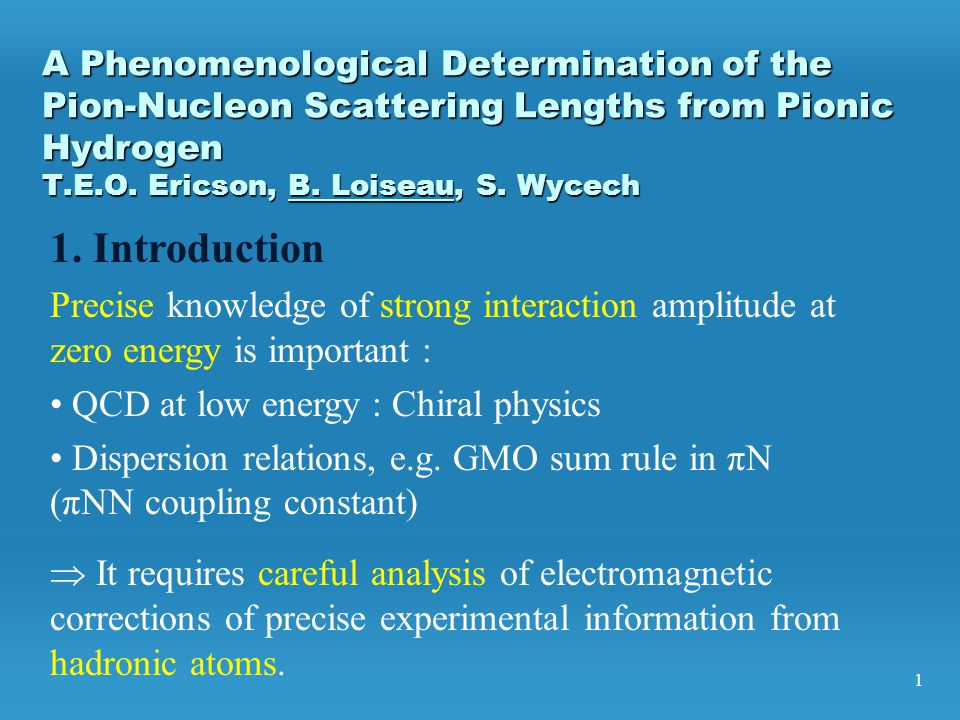 A Phenomenological Determination of the Pion-Nucleon Scattering Lengths from Pionic Hydrogen
T.E.O. Ericson, B. Loiseau, S. Wycech

1. Introduction

Precise knowledge of strong interaction amplitude at zero energy is important :

• QCD at low energy : Chiral physics

• Dispersion relations, e.g. GMO sum rule in πN (πNN coupling constant)

$\Rightarrow$ It requires careful analysis of electromagnetic corrections of precise experimental information from hadronic atoms.

1